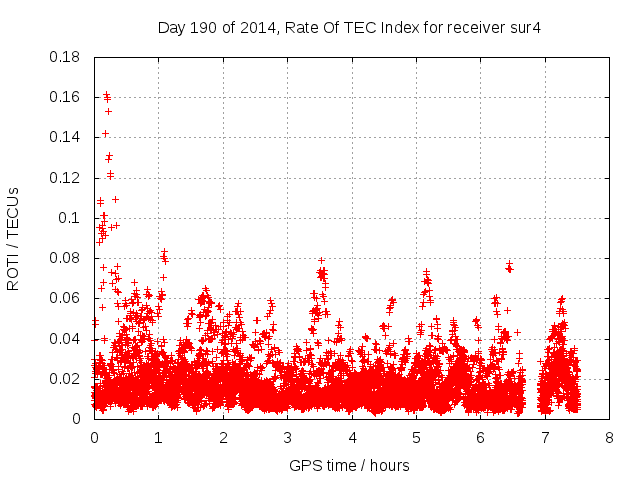 Day 190 of 2014, Rate Of TEC Index for receiver sur4

ROTI / TECUs

0.18
0.16
0.14
0.12
0.1
0.08
0.06
0.04
0.02
0

0 1 2 3 4 5 6 7 8

GPS time / hours